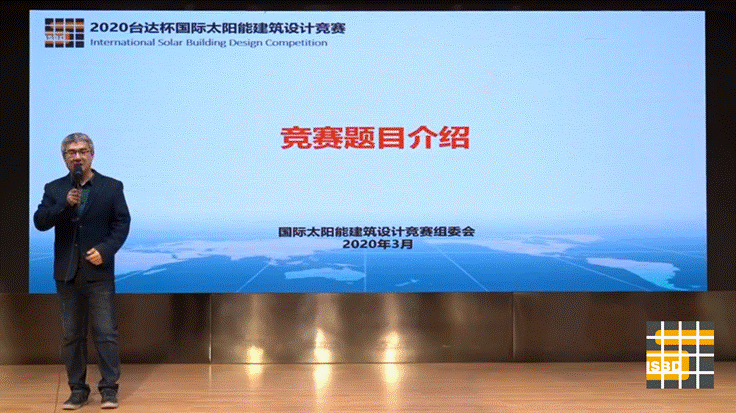 2020台达杯国际太阳能建筑设计竞赛
International Solar Building Design Competition

竞赛题目介绍

国际太阳能建筑设计竞赛组委会
2020年3月

ISBD